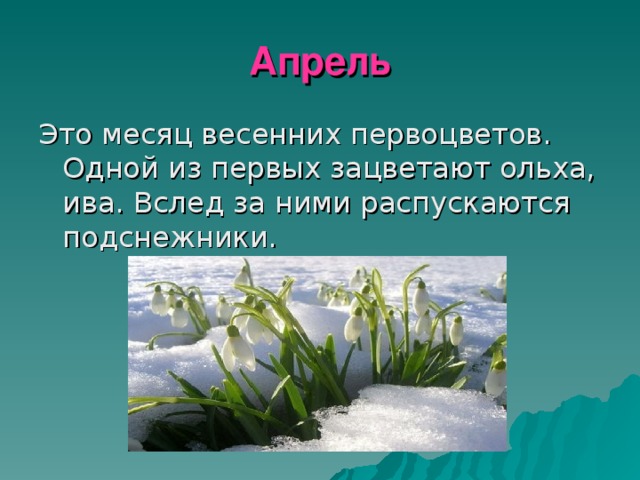 Апрель

Это месяц весенних первоцветов. Одной из первых зацветают ольха, ива. Вслед за ними распускаются подснежники.